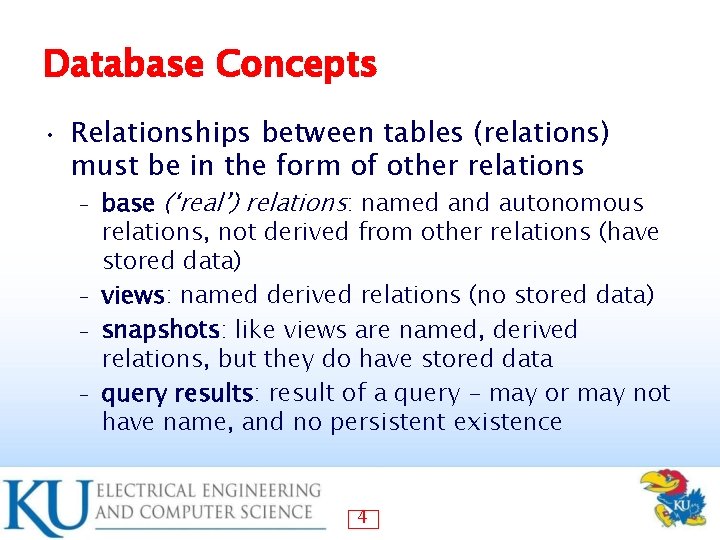 Database Concepts

• Relationships between tables (relations) must be in the form of other relations

– base ('real') relations: named and autonomous relations, not derived from other relations (have stored data)

– views: named derived relations (no stored data)

– snapshots: like views are named, derived relations, but they do have stored data

– query results: result of a query – may or may not have name, and no persistent existence

KU ELECTRICAL ENGINEERING AND COMPUTER SCIENCE

4

KU